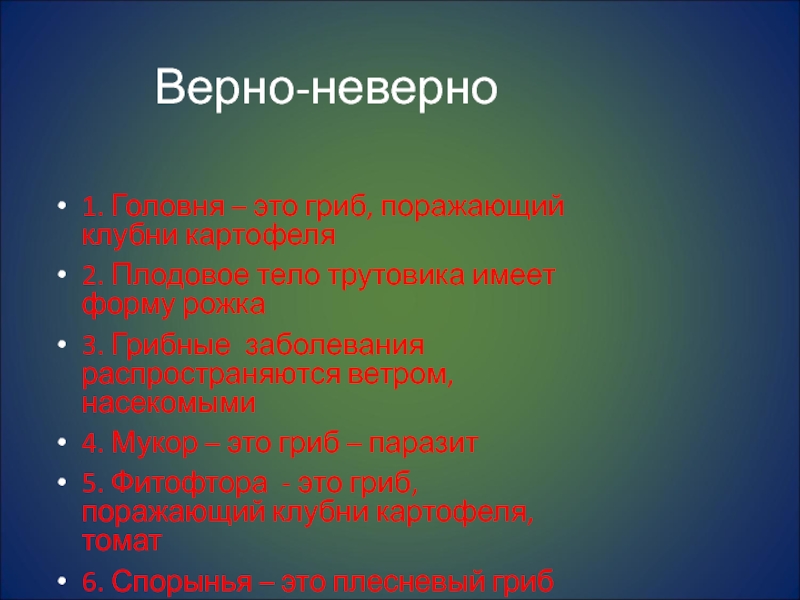 Верно-неверно

• 1. Головня – это гриб, поражающий клубни картофеля
• 2. Плодовое тело трутовика имеет форму рожка
• 3. Грибные заболевания распространяются ветром, насекомыми
• 4. Мукор – это гриб – паразит
• 5. Фитофтора - это гриб, поражающий клубни картофеля, томат
• 6. Спорынья – это плесневый гриб